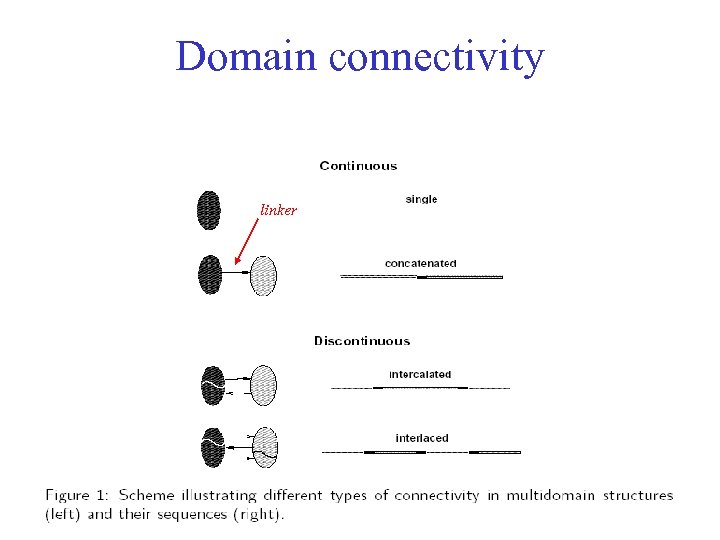 Domain connectivity

Continuous

linker

single

concatenated

Discontinuous

intercalated

interlaced

Figure 1: Scheme illustrating different types of connectivity in multidomain structures (left) and their sequences (right).